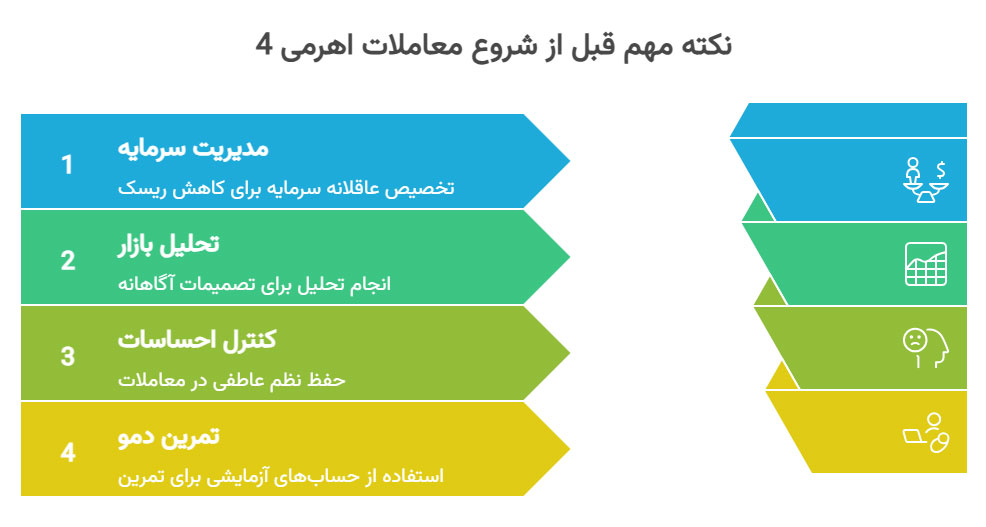 4 نکته مهم قبل از شروع معاملات اهرمی

1
مدیریت سرمایه
تخصیص عاقلانه سرمایه برای کاهش ریسک

2
تحلیل بازار
انجام تحلیل برای تصمیمات آگاهانه

3
کنترل احساسات
حفظ نظم عاطفی در معاملات

4
تمرین دمو
استفاده از حساب‌های آزمایشی برای تمرین